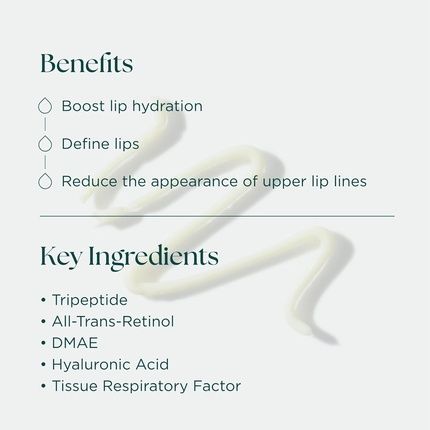 Benefits

Boost lip hydration

Define lips

Reduce the appearance of upper lip lines

Key Ingredients

• Tripeptide
• All-Trans-Retinol
• DMAE
• Hyaluronic Acid
• Tissue Respiratory Factor